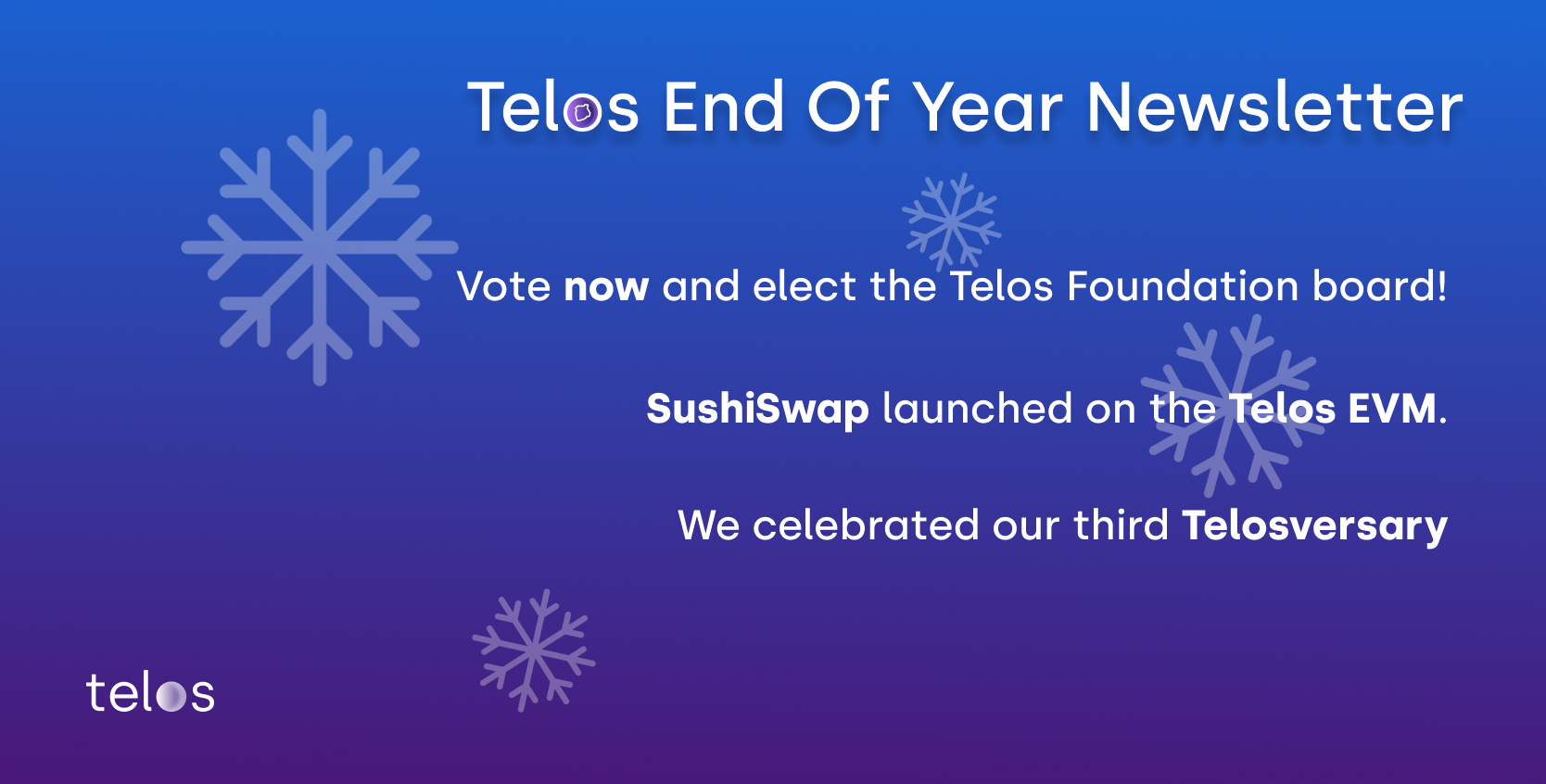 Telos End Of Year Newsletter

Vote now and elect the Telos Foundation board!

SushiSwap launched on the Telos EVM.

We celebrated our third Telosversary

telos